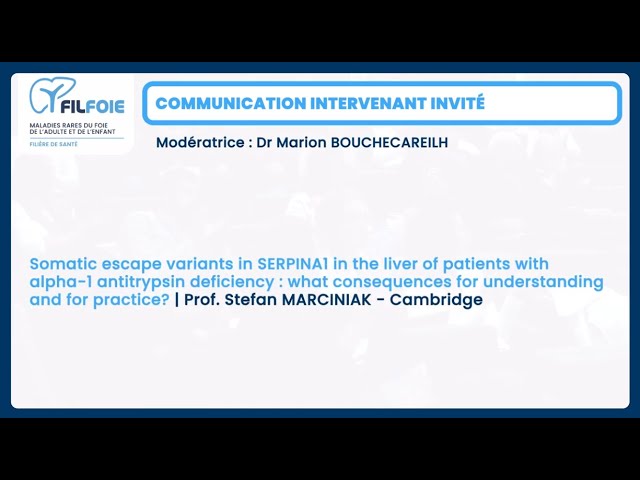 FILFOIE
MALADIES RARES DU FOIE DE L'ADULTE ET DE L'ENFANT
FILIÈRE DE SANTÉ

COMMUNICATION INTERVENANT INVITÉ

Modératrice : Dr Marion BOUCHECAREILH

Somatic escape variants in SERPINA1 in the liver of patients with alpha-1 antitrypsin deficiency : what consequences for understanding and for practice? | Prof. Stefan MARCINIAK - Cambridge